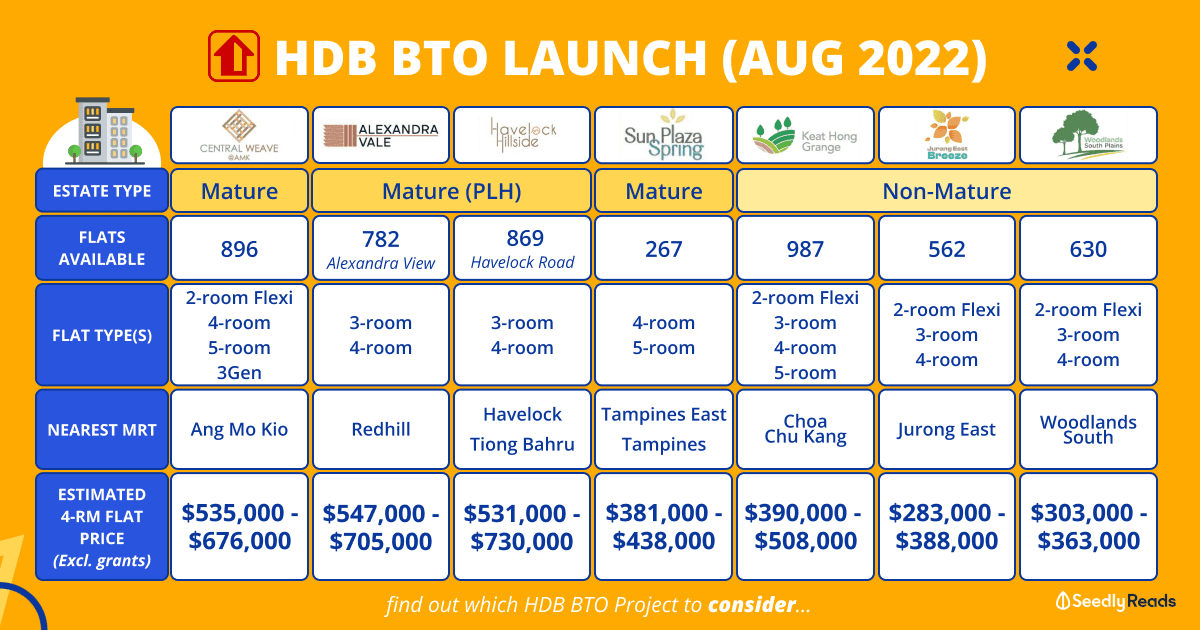 HDB BTO LAUNCH (AUG 2022)

| | CENTRAL WEAVE @AMK | ALEXANDRA VALE | Havelock Hillside | Sun Plaza Spring | Keat Hong Grange | Jurong East Breeze | Woodlands South Plains |
|---|---|---|---|---|---|---|---|
| ESTATE TYPE | Mature | Mature (PLH) | Mature (PLH) | Mature | Non-Mature | Non-Mature | Non-Mature |
| FLATS AVAILABLE | 896 | 782 Alexandra View | 869 Havelock Road | 267 | 987 | 562 | 630 |
| FLAT TYPE(S) | 2-room Flexi 4-room 5-room 3Gen | 3-room 4-room | 3-room 4-room | 4-room 5-room | 2-room Flexi 3-room 4-room 5-room | 2-room Flexi 3-room 4-room | 2-room Flexi 3-room 4-room |
| NEAREST MRT | Ang Mo Kio | Redhill | Havelock Tiong Bahru | Tampines East Tampines | Choa Chu Kang | Jurong East | Woodlands South |
| ESTIMATED 4-RM FLAT PRICE (Excl. grants) | \$535,000 - \$676,000 | \$547,000 - \$705,000 | \$531,000 - \$730,000 | \$381,000 - \$438,000 | \$390,000 - \$508,000 | \$283,000 - \$388,000 | \$303,000 - \$363,000 |

find out which HDB BTO Project to consider...

Seedly Reads